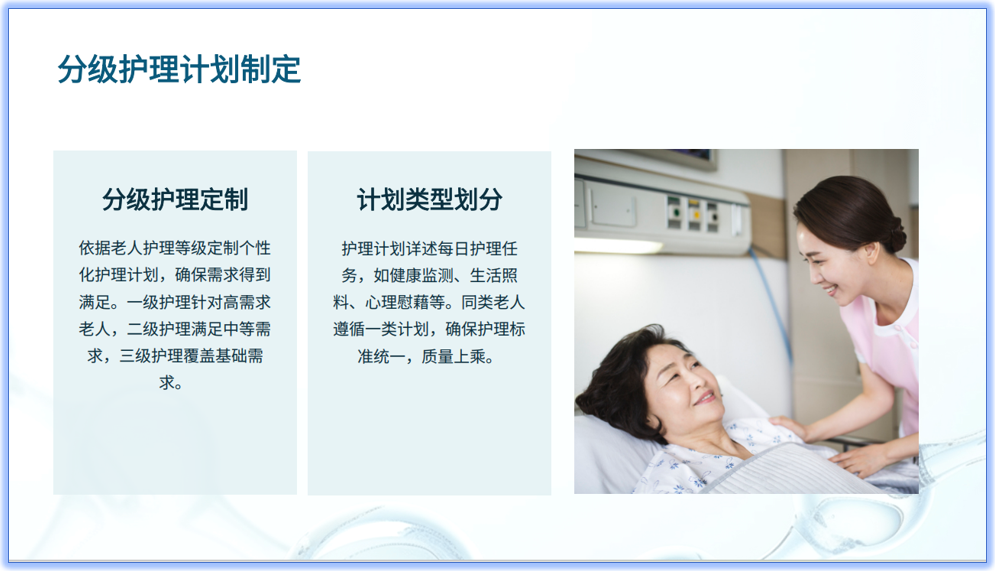 分级护理计划制定

分级护理定制

依据老人护理等级定制个性化护理计划，确保需求得到满足。一级护理针对高需求老人，二级护理满足中等需求，三级护理覆盖基础需求。

计划类型划分

护理计划详述每日护理任务，如健康监测、生活照料、心理慰藉等。同类老人遵循一类计划，确保护理标准统一，质量上乘。